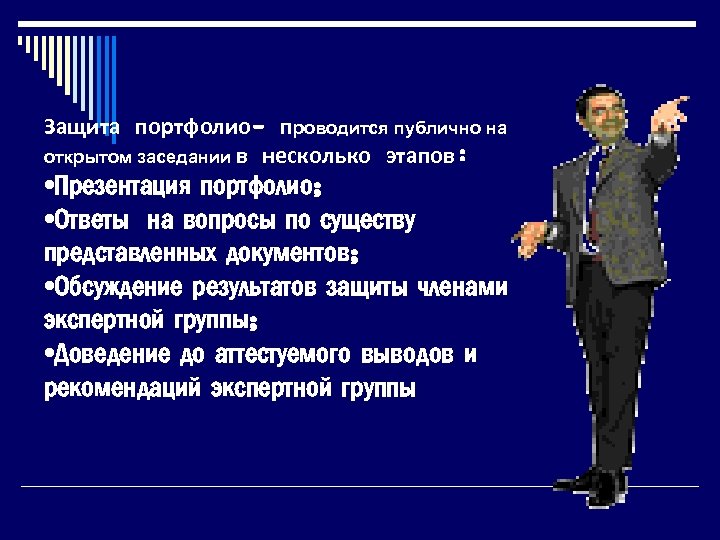 Защита портфолио- проводится публично на открытом заседании в несколько этапов:
•Презентация портфолио;
•Ответы на вопросы по существу представленных документов;
•Обсуждение результатов защиты членами экспертной группы;
•Доведение до аттестуемого выводов и рекомендаций экспертной группы